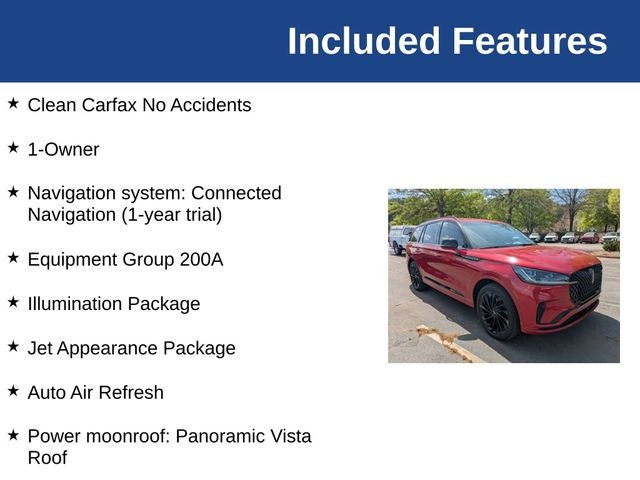 Included Features

★ Clean Carfax No Accidents

★ 1-Owner

★ Navigation system: Connected Navigation (1-year trial)

★ Equipment Group 200A

★ Illumination Package

★ Jet Appearance Package

★ Auto Air Refresh

★ Power moonroof: Panoramic Vista Roof